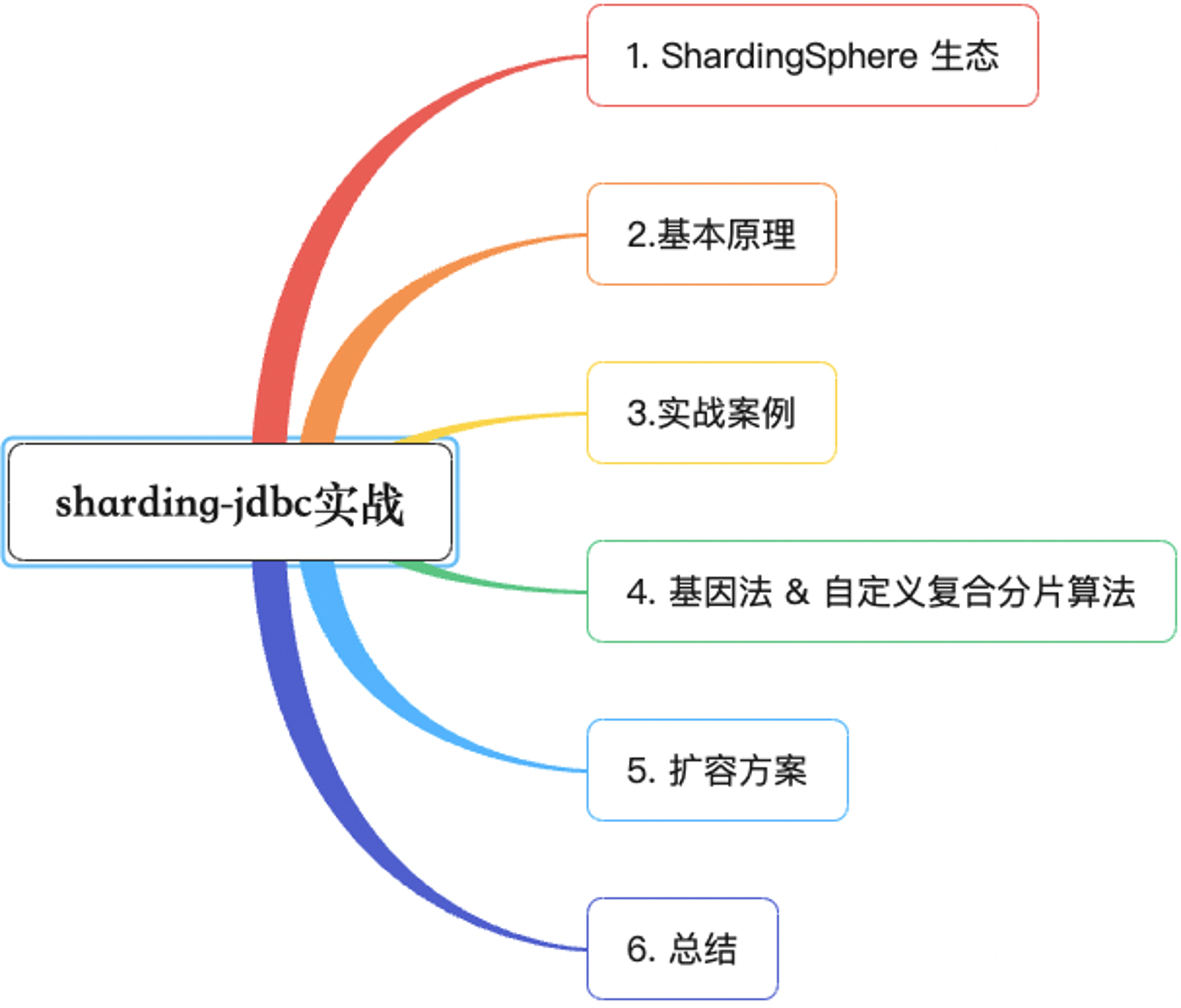 sharding-jdbc实战

1. ShardingSphere 生态

2.基本原理

3.实战案例

4. 基因法 & 自定义复合分片算法

5. 扩容方案

6. 总结